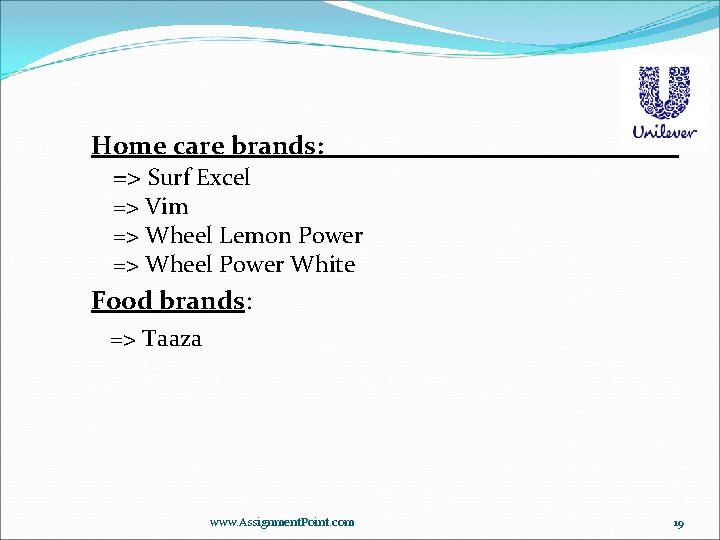 Unilever

Home care brands:
=> Surf Excel
=> Vim
=> Wheel Lemon Power
=> Wheel Power White

Food brands:
=> Taaza

www.AssignmentPoint.com

19